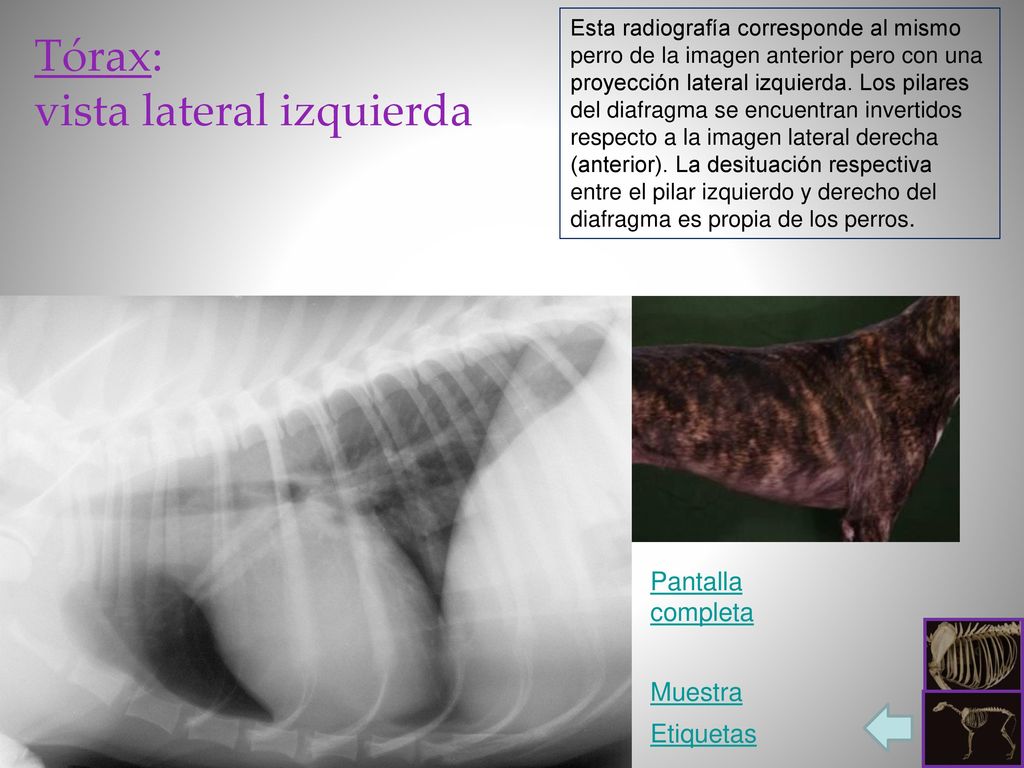 Tórax:
vista lateral izquierda

Esta radiografía corresponde al mismo perro de la imagen anterior pero con una proyección lateral izquierda. Los pilares del diafragma se encuentran invertidos respecto a la imagen lateral derecha (anterior). La desituación respectiva entre el pilar izquierdo y derecho del diafragma es propia de los perros.

Pantalla completa

Muestra

Etiquetas